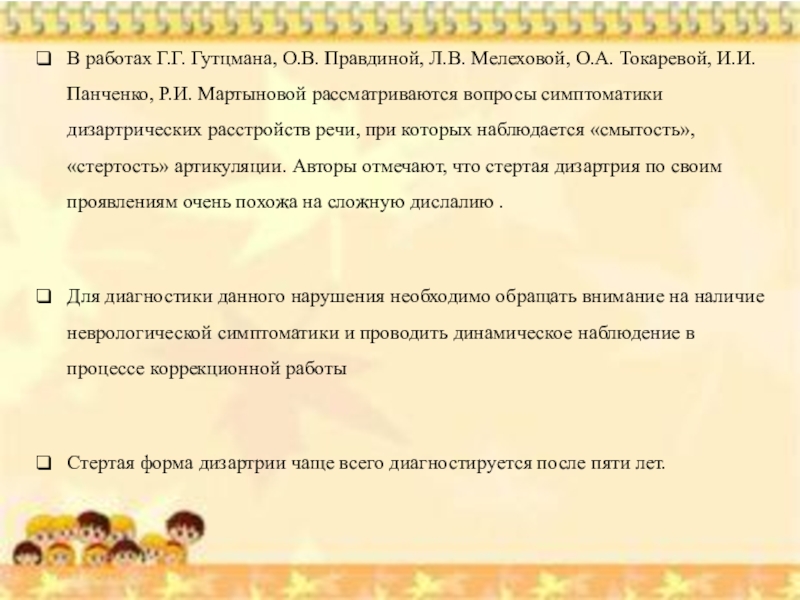 ❑ В работах Г.Г. Гутцмана, О.В. Правдиной, Л.В. Мелеховой, О.А. Токаревой, И.И. Панченко, Р.И. Мартыновой рассматриваются вопросы симптоматики дизартрических расстройств речи, при которых наблюдается «смытость», «стертость» артикуляции. Авторы отмечают, что стертая дизартрия по своим проявлениям очень похожа на сложную дислалию .

❑ Для диагностики данного нарушения необходимо обращать внимание на наличие неврологической симптоматики и проводить динамическое наблюдение в процессе коррекционной работы

❑ Стертая форма дизартрии чаще всего диагностируется после пяти лет.